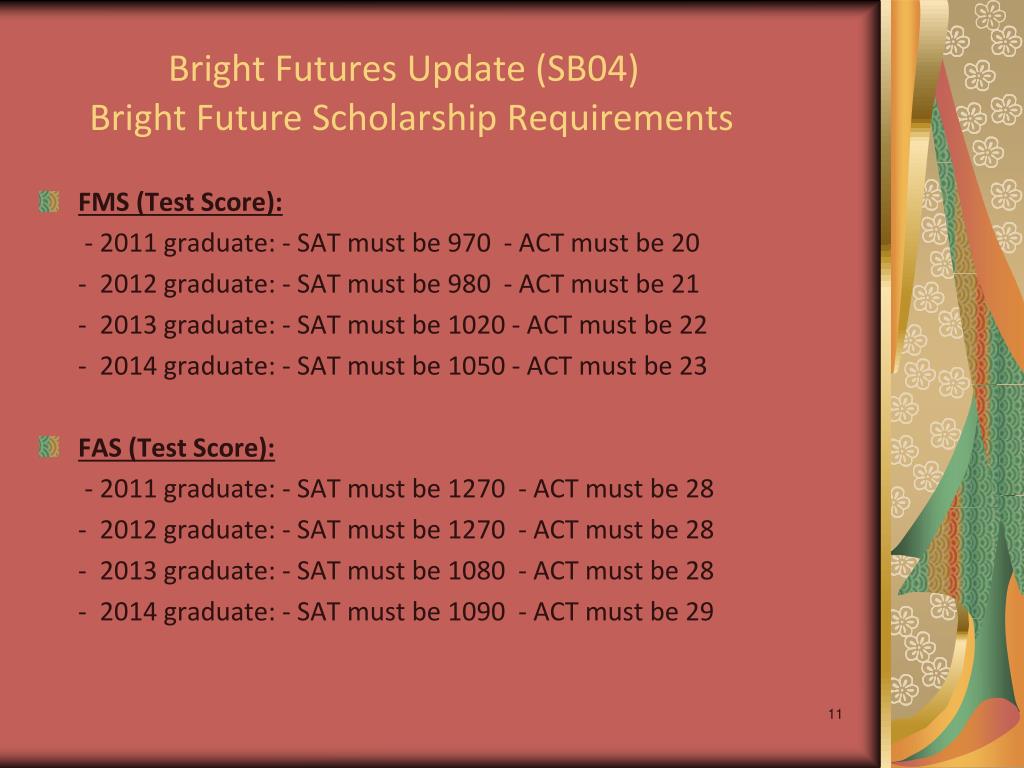 Bright Futures Update (SB04)
Bright Future Scholarship Requirements

FMS (Test Score):
- 2011 graduate: - SAT must be 970 - ACT must be 20
- 2012 graduate: - SAT must be 980 - ACT must be 21
- 2013 graduate: - SAT must be 1020 - ACT must be 22
- 2014 graduate: - SAT must be 1050 - ACT must be 23

FAS (Test Score):
- 2011 graduate: - SAT must be 1270 - ACT must be 28
- 2012 graduate: - SAT must be 1270 - ACT must be 28
- 2013 graduate: - SAT must be 1080 - ACT must be 28
- 2014 graduate: - SAT must be 1090 - ACT must be 29

11